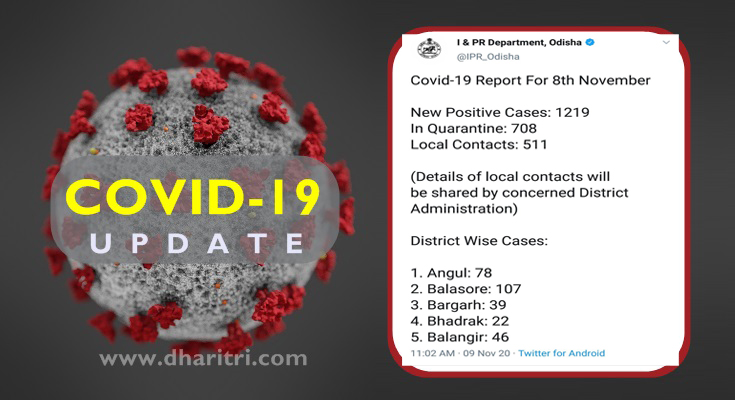 COVID-19
UPDATE

www.dharitri.com

I & PR Department, Odisha
@IPR_Odisha

Covid-19 Report For 8th November

New Positive Cases: 1219
In Quarantine: 708
Local Contacts: 511

(Details of local contacts will be shared by concerned District Administration)

District Wise Cases:

1. Angul: 78
2. Balasore: 107
3. Bargarh: 39
4. Bhadrak: 22
5. Balangir: 46

11:02 AM · 09 Nov 20 · Twitter for Android